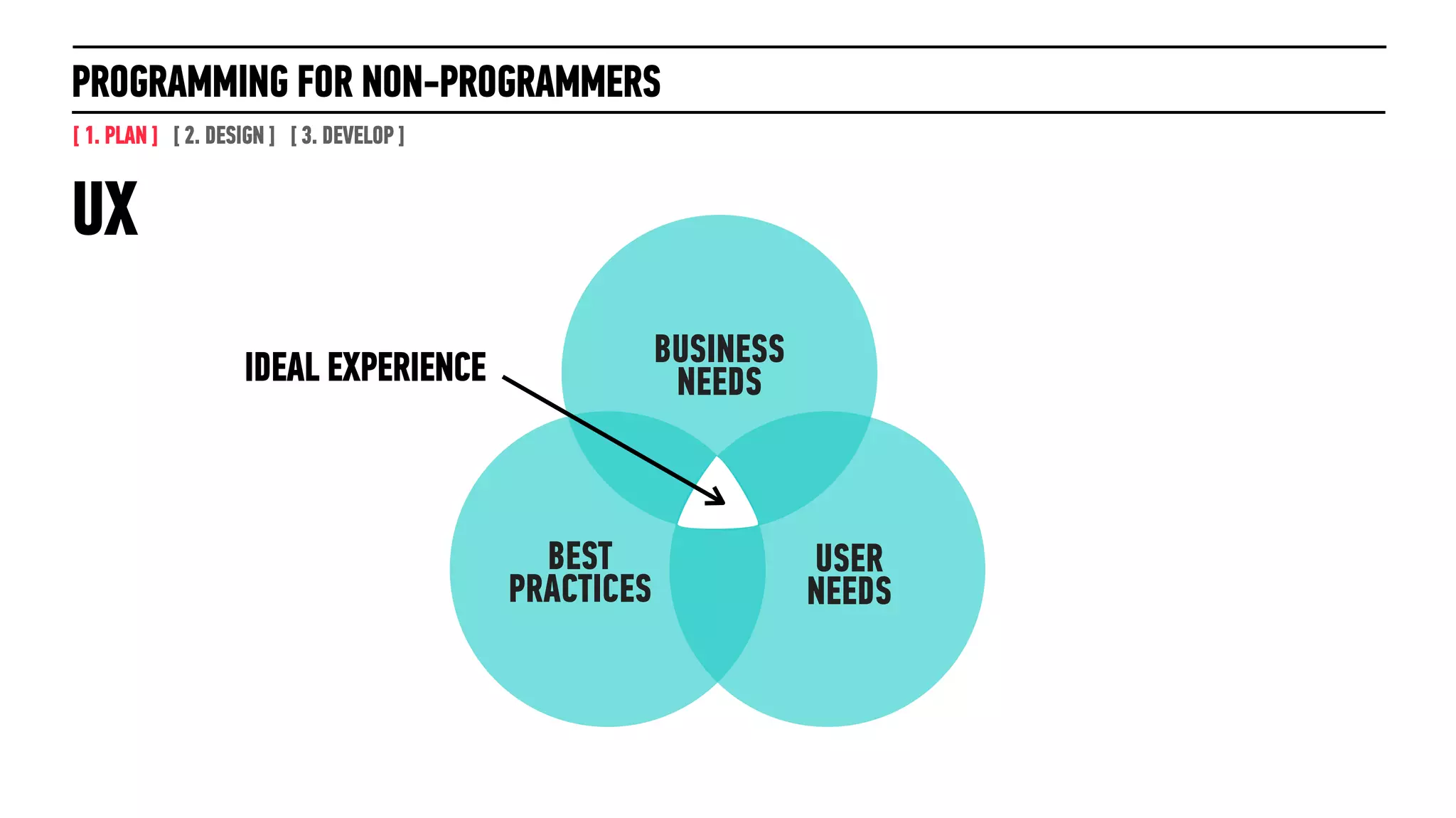 PROGRAMMING FOR NON-PROGRAMMERS

[ 1. PLAN ] [ 2. DESIGN ] [ 3. DEVELOP ]

UX

IDEAL EXPERIENCE

BUSINESS NEEDS

BEST PRACTICES

USER NEEDS